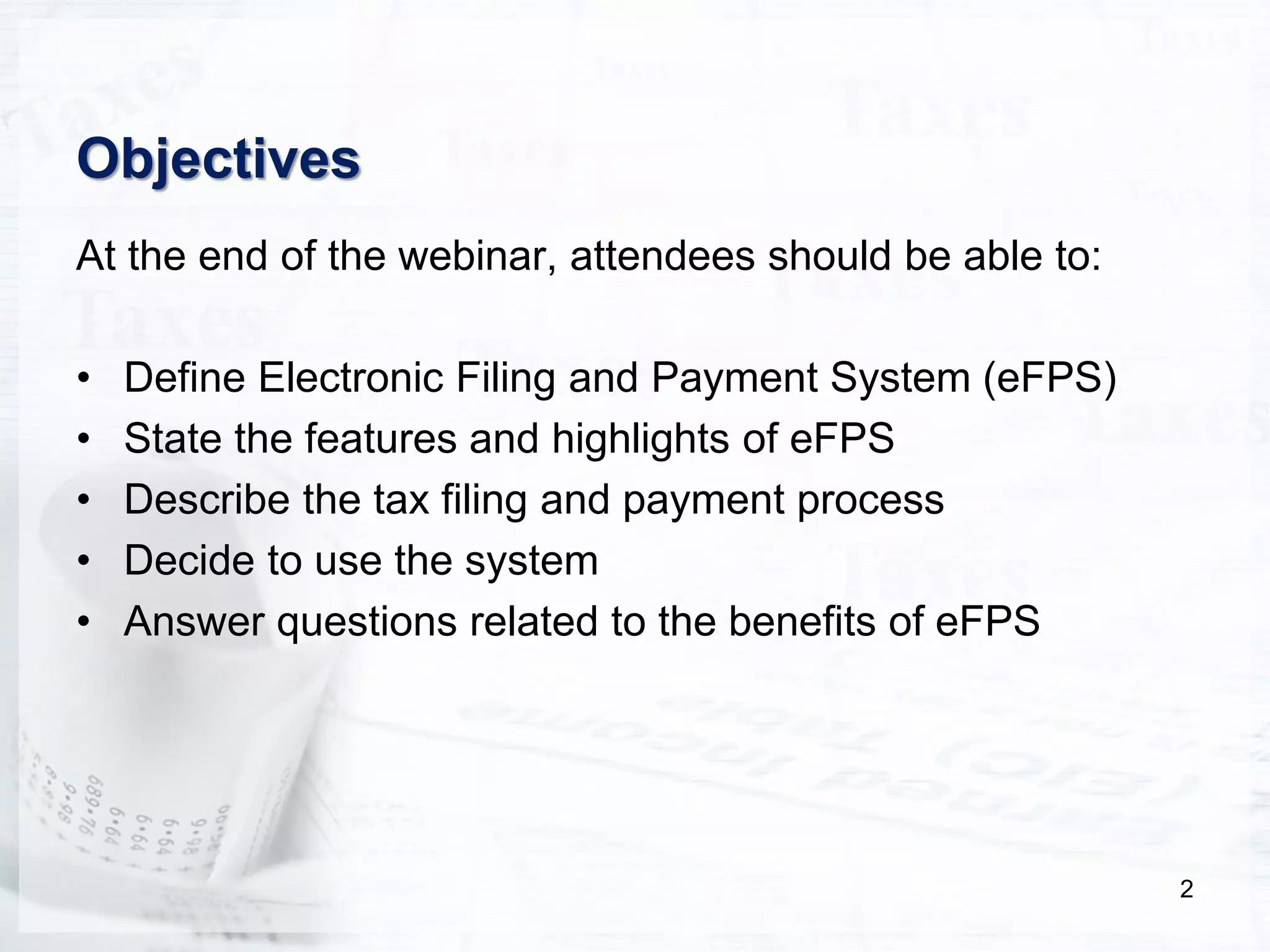 Objectives

At the end of the webinar, attendees should be able to:

• Define Electronic Filing and Payment System (eFPS)
• State the features and highlights of eFPS
• Describe the tax filing and payment process
• Decide to use the system
• Answer questions related to the benefits of eFPS

2